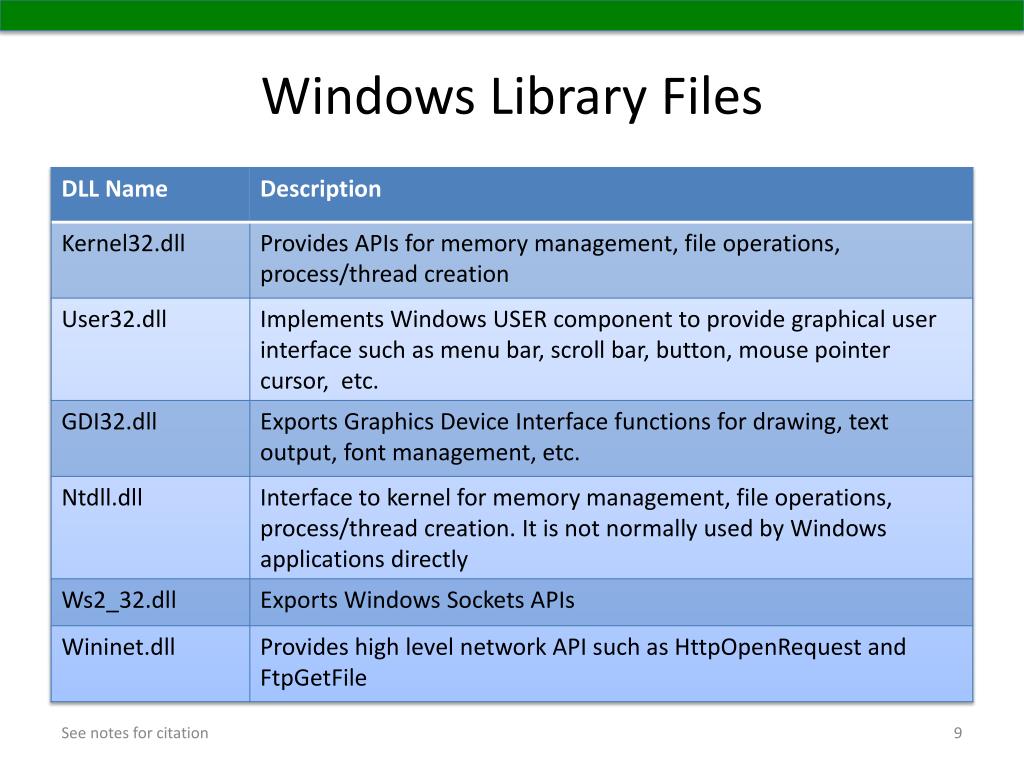 Windows Library Files

| DLL Name | Description |
|---|---|
| Kernel32.dll | Provides APIs for memory management, file operations, process/thread creation |
| User32.dll | Implements Windows USER component to provide graphical user interface such as menu bar, scroll bar, button, mouse pointer cursor, etc. |
| GDI32.dll | Exports Graphics Device Interface functions for drawing, text output, font management, etc. |
| Ntdll.dll | Interface to kernel for memory management, file operations, process/thread creation. It is not normally used by Windows applications directly |
| Ws2_32.dll | Exports Windows Sockets APIs |
| Wininet.dll | Provides high level network API such as HttpOpenRequest and FtpGetFile |

See notes for citation

9